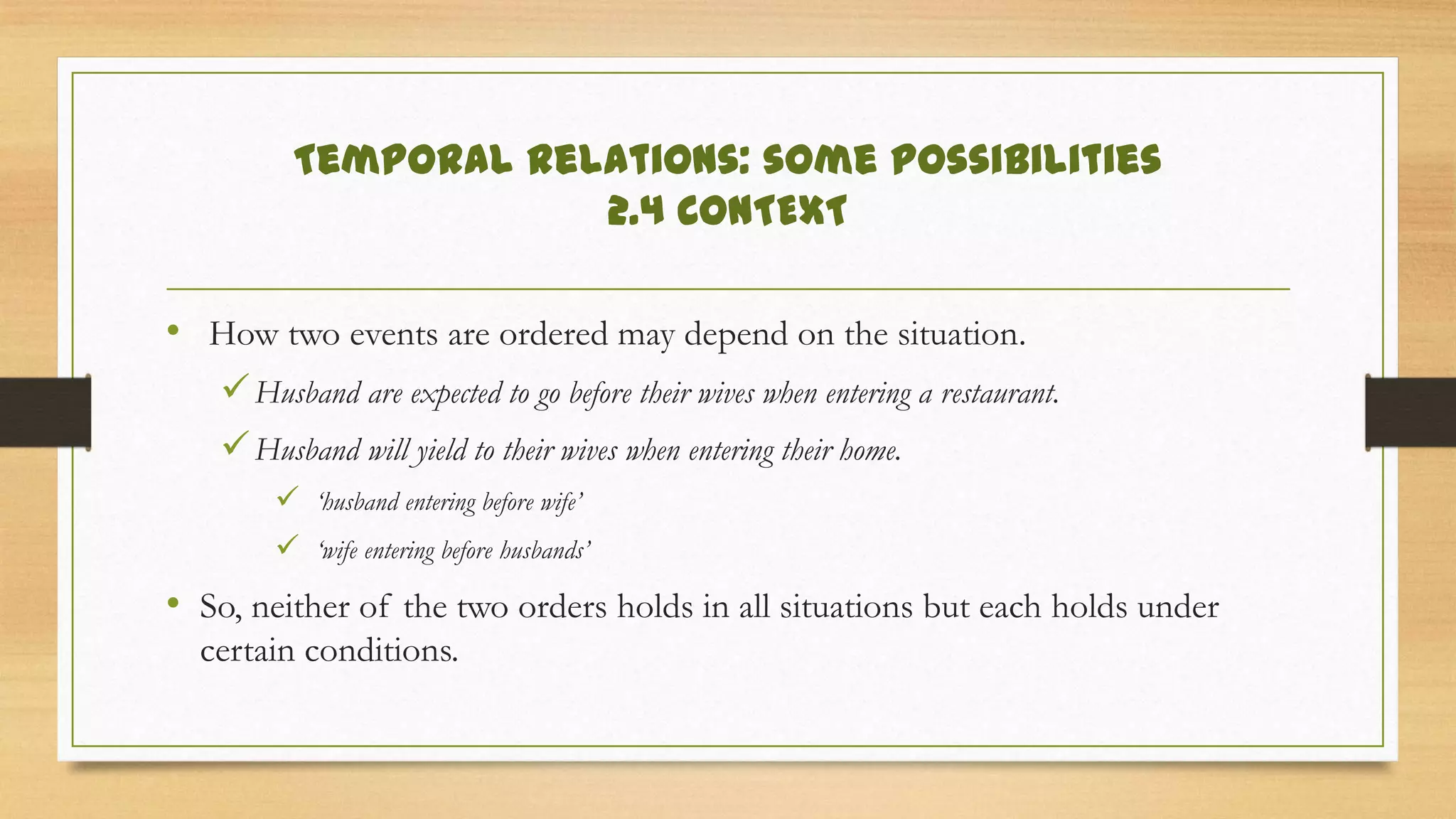 TEMPORAL RELATIONS: SOME POSSIBILITIES
2.4 CONTEXT

• How two events are ordered may depend on the situation.

✓ Husband are expected to go before their wives when entering a restaurant.

✓ Husband will yield to their wives when entering their home.

✓ 'husband entering before wife'

✓ 'wife entering before husbands'

• So, neither of the two orders holds in all situations but each holds under certain conditions.